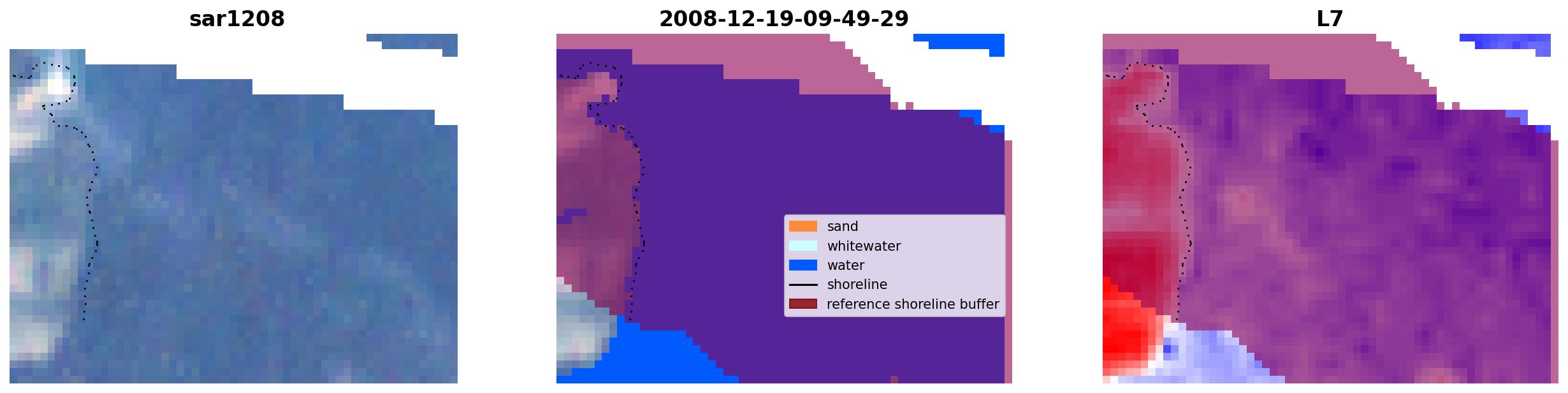 sar1208

2008-12-19-09-49-29

sand
whitewater
water
shoreline
reference shoreline buffer

L7